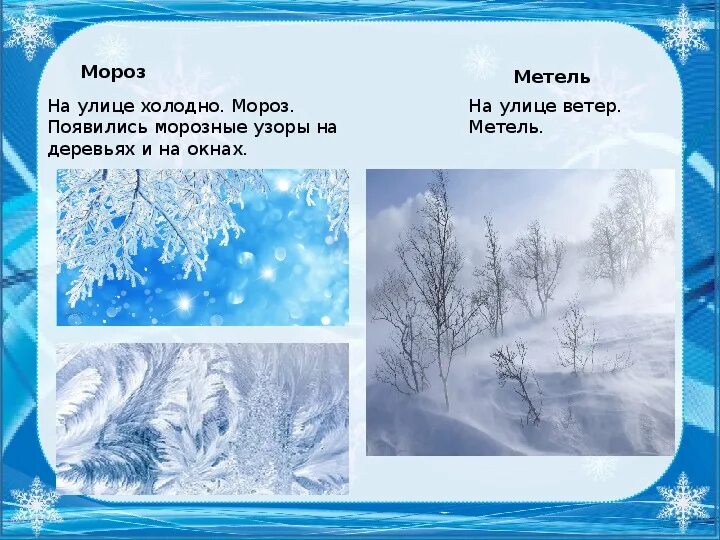 Мороз

На улице холодно. Мороз. Появились морозные узоры на деревьях и на окнах.

Метель

На улице ветер. Метель.